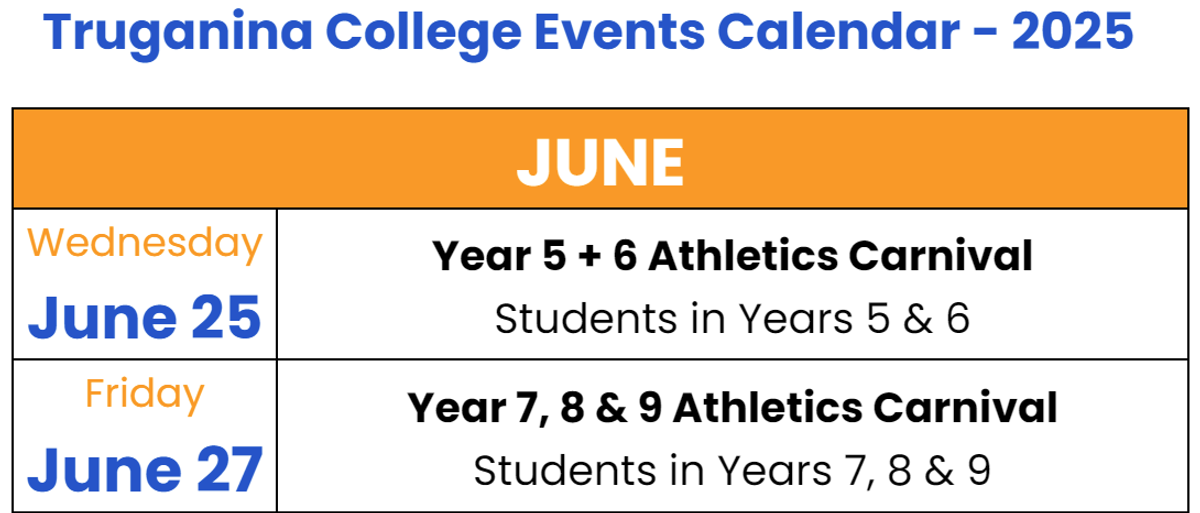 Truganina College Events Calendar - 2025

| JUNE | |
|---|---|
| Wednesday June 25 | Year 5 + 6 Athletics Carnival Students in Years 5 & 6 |
| Friday June 27 | Year 7, 8 & 9 Athletics Carnival Students in Years 7, 8 & 9 |